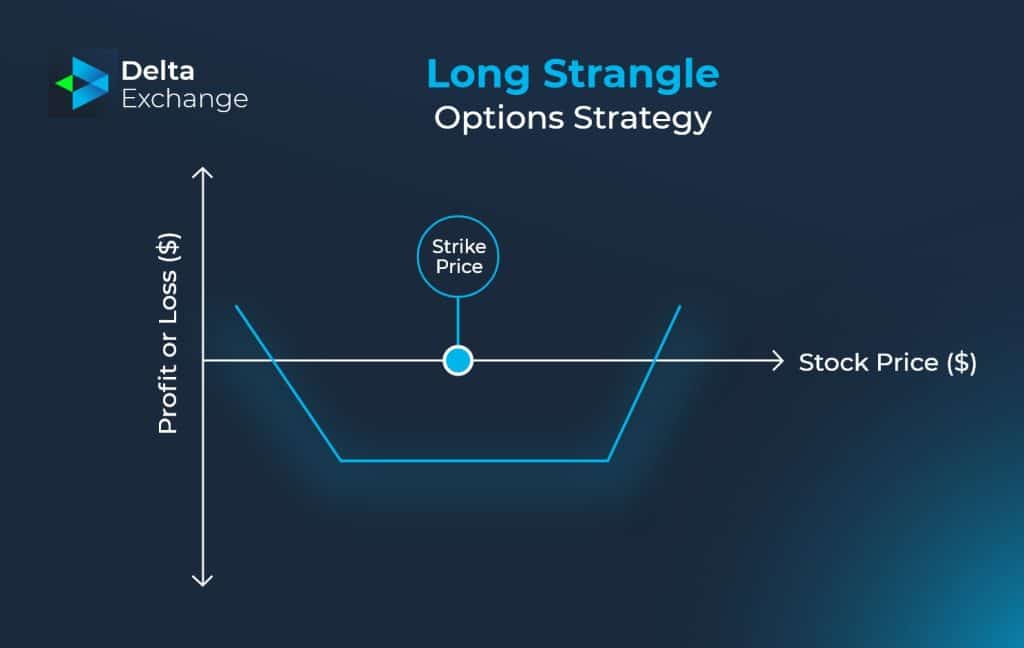 Delta Exchange

Long Strangle
Options Strategy

Profit or Loss ($)

Strike Price

Stock Price ($)